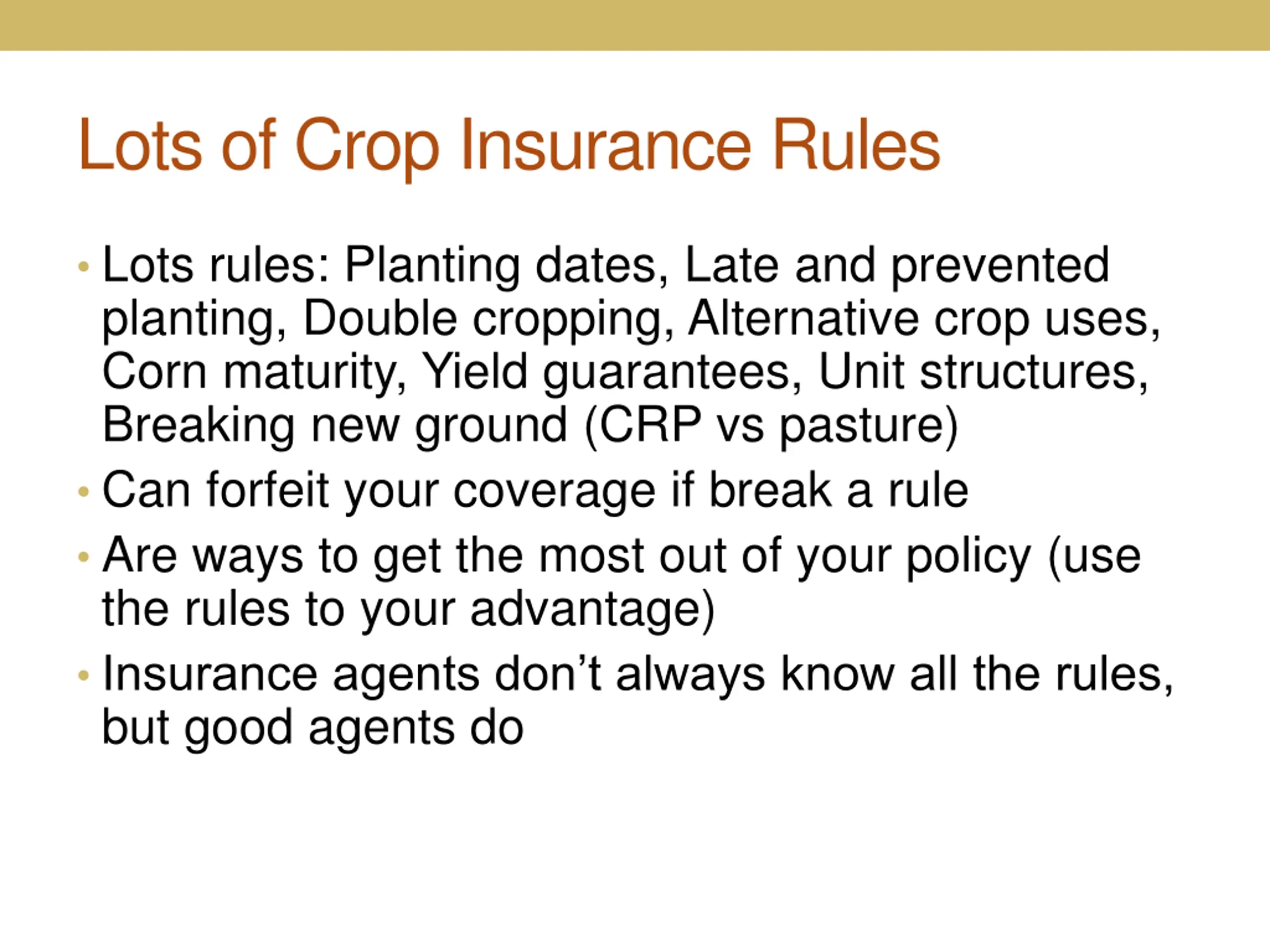 Lots of Crop Insurance Rules

• Lots rules: Planting dates, Late and prevented planting, Double cropping, Alternative crop uses, Corn maturity, Yield guarantees, Unit structures, Breaking new ground (CRP vs pasture)

• Can forfeit your coverage if break a rule

• Are ways to get the most out of your policy (use the rules to your advantage)

• Insurance agents don’t always know all the rules, but good agents do